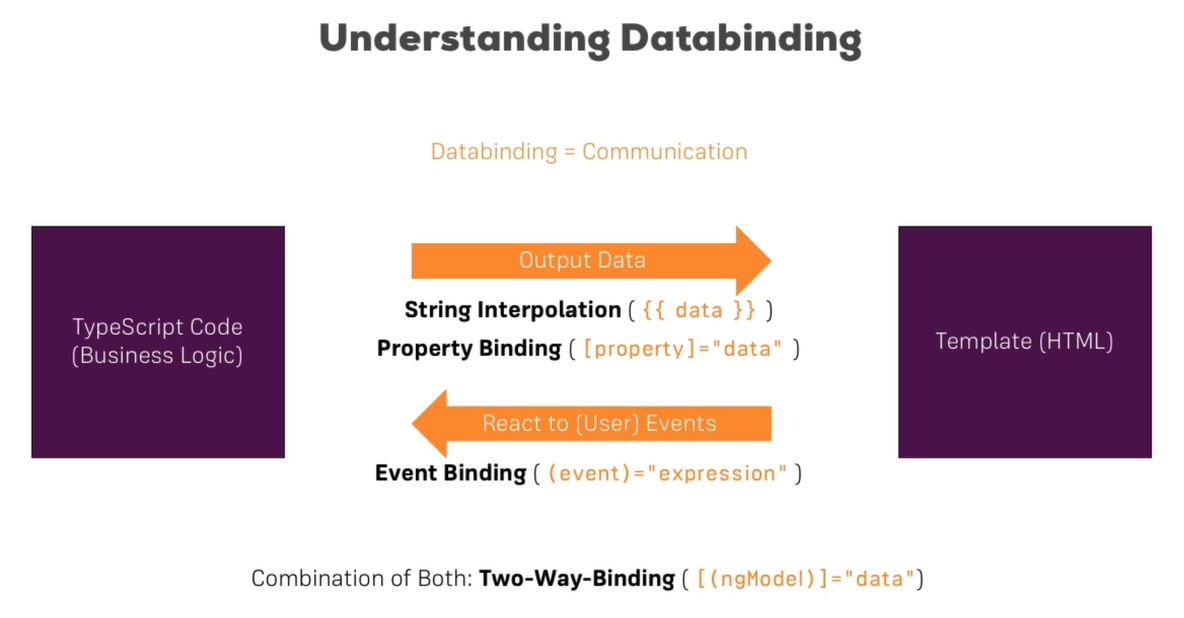 Understanding Databinding

Databinding = Communication

TypeScript Code (Business Logic)

Output Data

String Interpolation ( {{ data }} )

Property Binding ( [property]="data" )

React to (User) Events

Event Binding ( (event)="expression" )

Template (HTML)

Combination of Both: Two-Way-Binding ( [(ngModel)]="data")